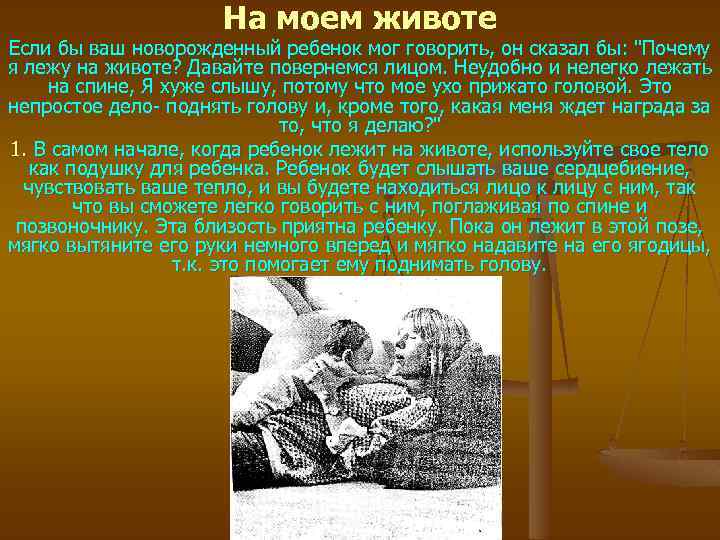 На моем животе

Если бы ваш новорожденный ребенок мог говорить, он сказал бы: "Почему я лежу на животе? Давайте повернемся лицом. Неудобно и нелегко лежать на спине, Я хуже слышу, потому что мое ухо прижато головой. Это непростое дело- поднять голову и, кроме того, какая меня ждет награда за то, что я делаю?"

1. В самом начале, когда ребенок лежит на животе, используйте свое тело как подушку для ребенка. Ребенок будет слышать ваше сердцебиение, чувствовать ваше тепло, и вы будете находиться лицо к лицу с ним, так что вы сможете легко говорить с ним, поглаживая по спине и позвоночнику. Эта близость приятна ребенку. Пока он лежит в этой позе, мягко вытяните его руки немного вперед и мягко надавите на его ягодицы, т.к. это помогает ему поднимать голову.